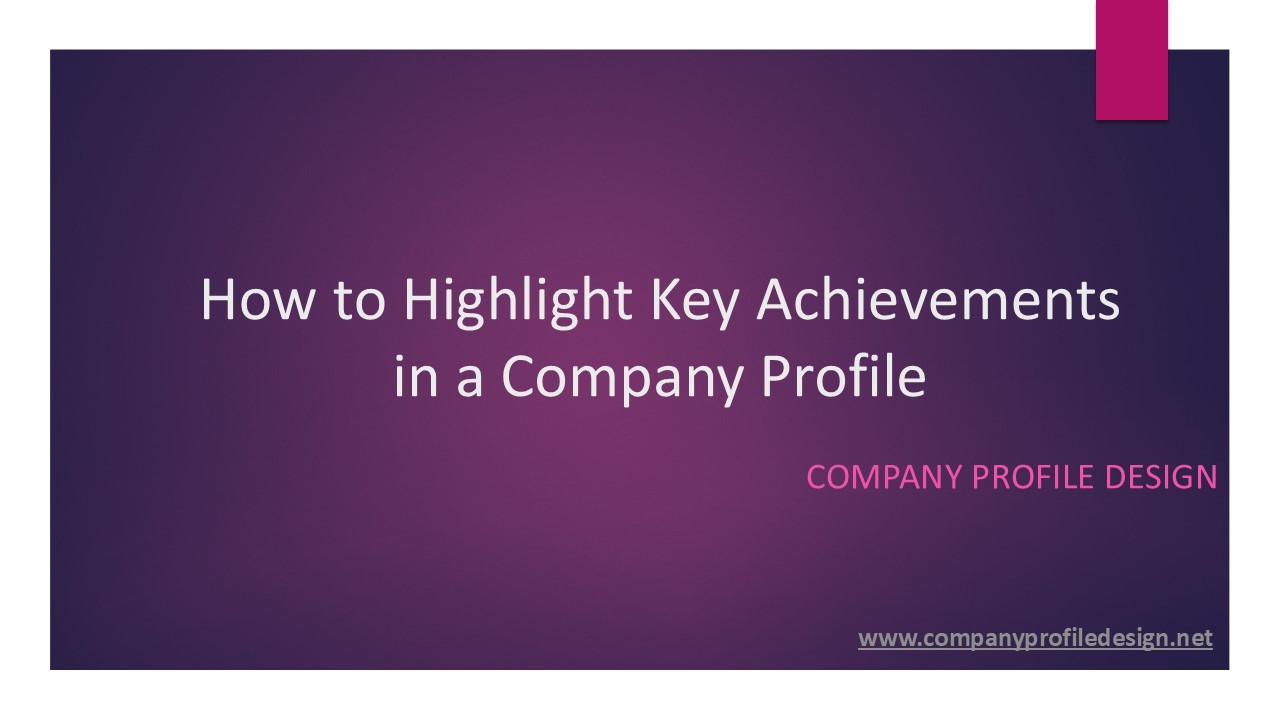 How to Highlight Key Achievements in a Company Profile

COMPANY PROFILE DESIGN

www.companyprofiledesign.net